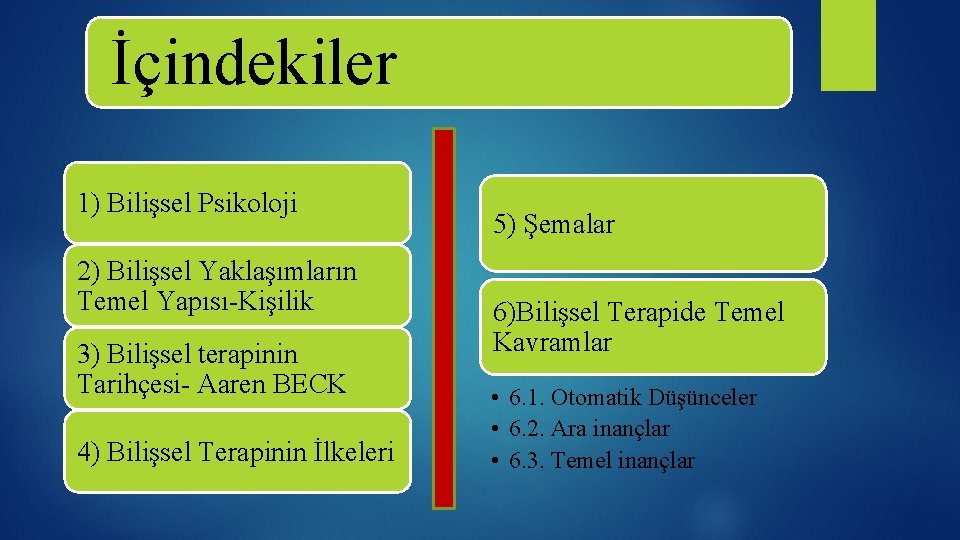 İçindekiler

1) Bilişsel Psikoloji

2) Bilişsel Yaklaşımların Temel Yapısı-Kişilik

3) Bilişsel terapinin Tarihçesi- Aaren BECK

4) Bilişsel Terapinin İlkeleri

5) Şemalar

6)Bilişsel Terapide Temel Kavramlar

• 6.1. Otomatik Düşünceler
• 6.2. Ara inançlar
• 6.3. Temel inançlar